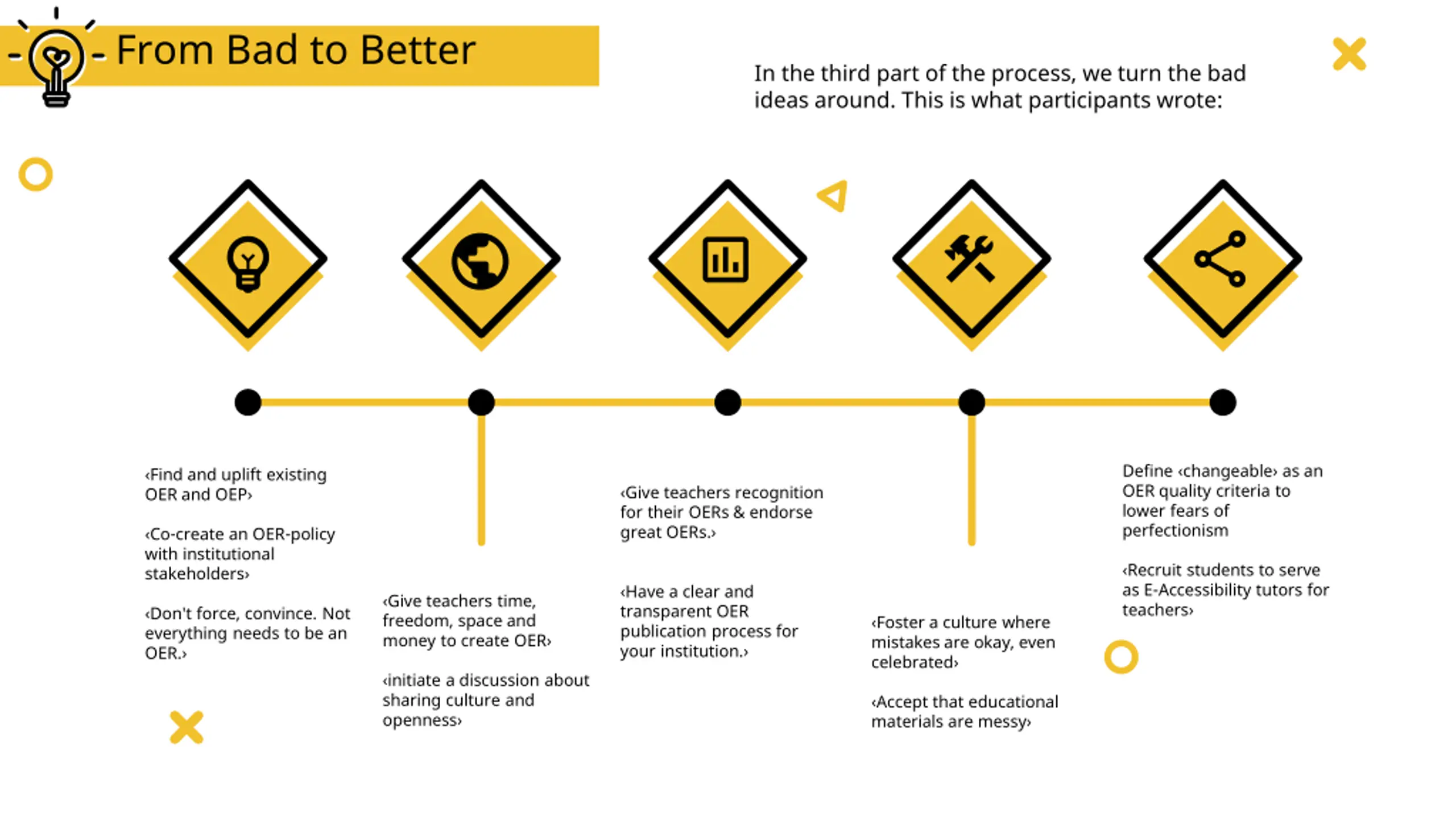 From Bad to Better

In the third part of the process, we turn the bad ideas around. This is what participants wrote:

‹Find and uplift existing OER and OEP›

‹Co-create an OER-policy with institutional stakeholders›

‹Don't force, convince. Not everything needs to be an OER.›

‹Give teachers time, freedom, space and money to create OER›

‹initiate a discussion about sharing culture and openness›

‹Give teachers recognition for their OERs & endorse great OERs.›

‹Have a clear and transparent OER publication process for your institution.›

‹Foster a culture where mistakes are okay, even celebrated›

‹Accept that educational materials are messy›

Define ‹changeable› as an OER quality criteria to lower fears of perfectionism

‹Recruit students to serve as E-Accessibility tutors for teachers›